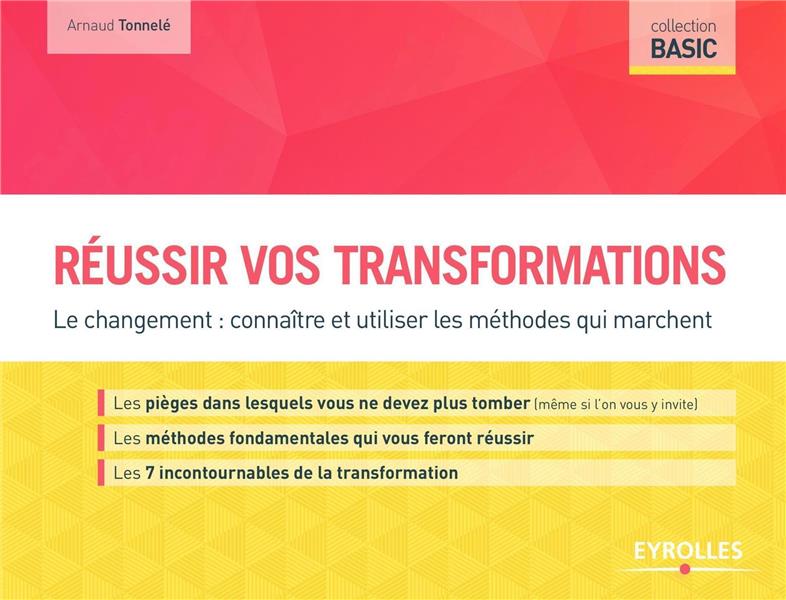 Arnaud Tonnelé

collection
BASIC

RÉUSSIR VOS TRANSFORMATIONS

Le changement : connaître et utiliser les méthodes qui marchent

Les pièges dans lesquels vous ne devez plus tomber (même si l'on vous y invite)

Les méthodes fondamentales qui vous feront réussir

Les 7 incontournables de la transformation

EYROLLES